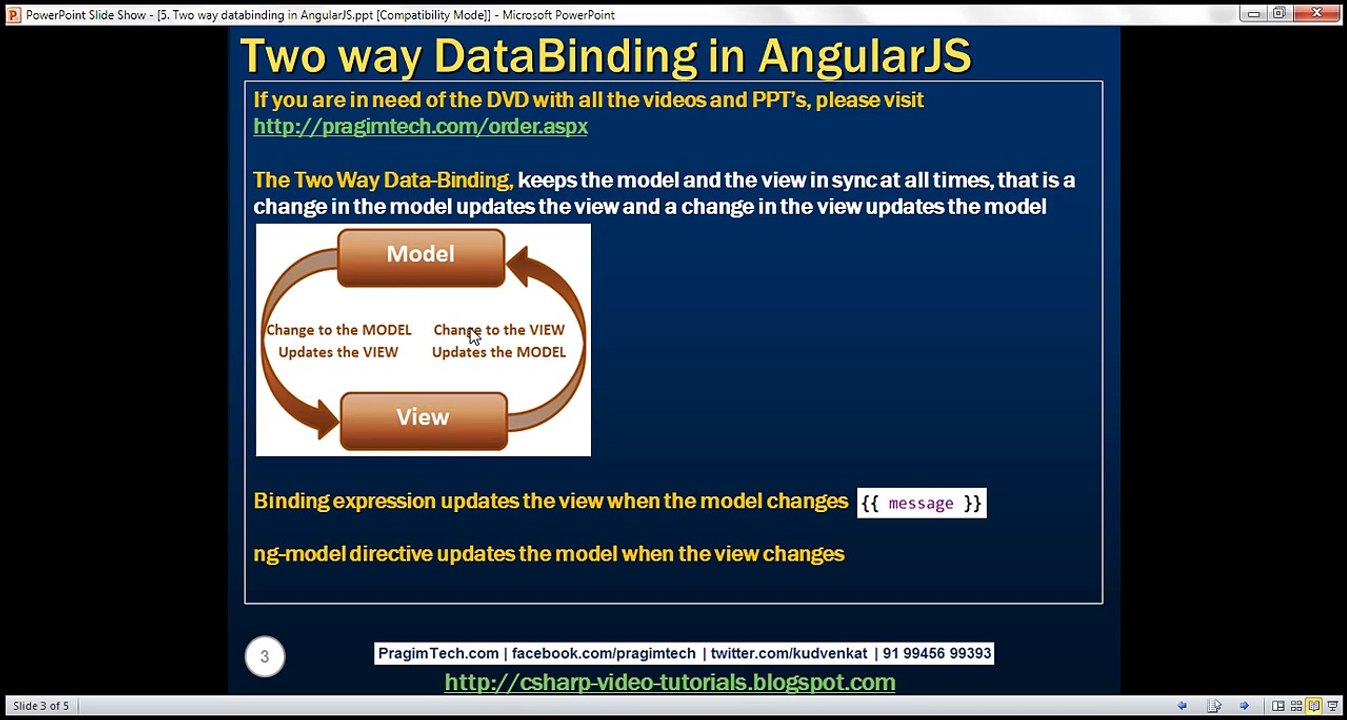 PowerPoint Slide Show - [5. Two way databinding in AngularJS.ppt [Compatibility Mode]] - Microsoft PowerPoint

Two way DataBinding in AngularJS

If you are in need of the DVD with all the videos and PPT's, please visit http://pragimtech.com/order.aspx

The Two Way Data-Binding, keeps the model and the view in sync at all times, that is a change in the model updates the view and a change in the view updates the model

Model

Change to the MODEL Updates the VIEW

Change to the VIEW Updates the MODEL

View

Binding expression updates the view when the model changes {{ message }}

ng-model directive updates the model when the view changes

3

PragimTech.com | facebook.com/pragimtech | twitter.com/kudvenkat | 91 99456 99393

http://csharp-video-tutorials.blogspot.com

Slide 3 of 5